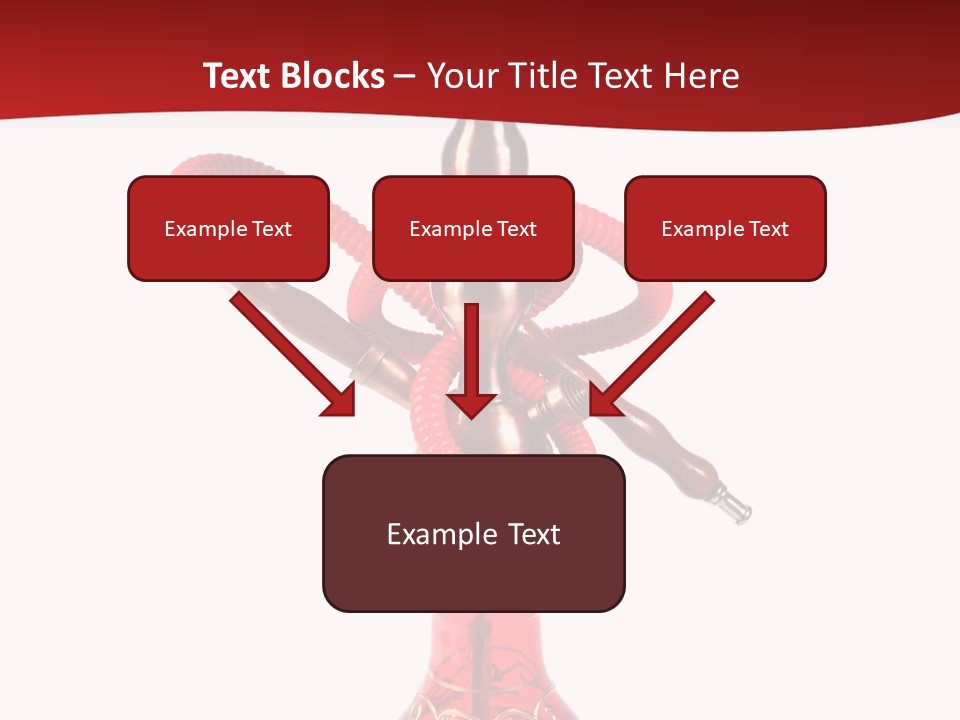 Text Blocks – Your Title Text Here

Example Text

Example Text

Example Text

Example Text